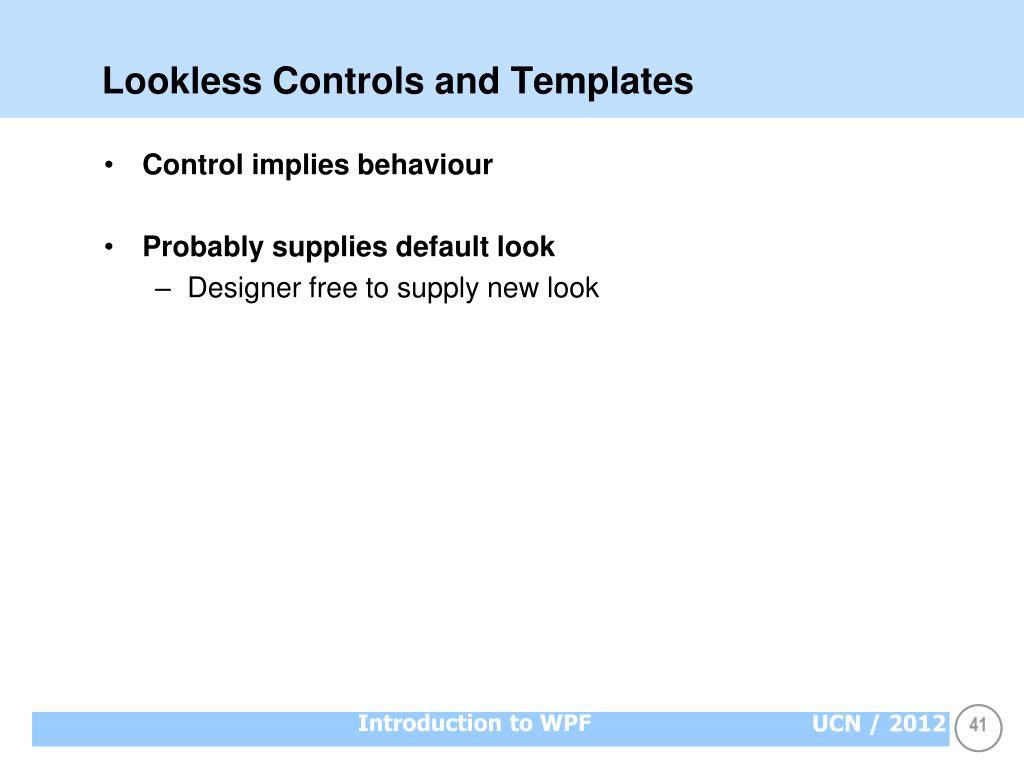 Lookless Controls and Templates

• Control implies behaviour

• Probably supplies default look
– Designer free to supply new look

Introduction to WPF UCN / 2012 41